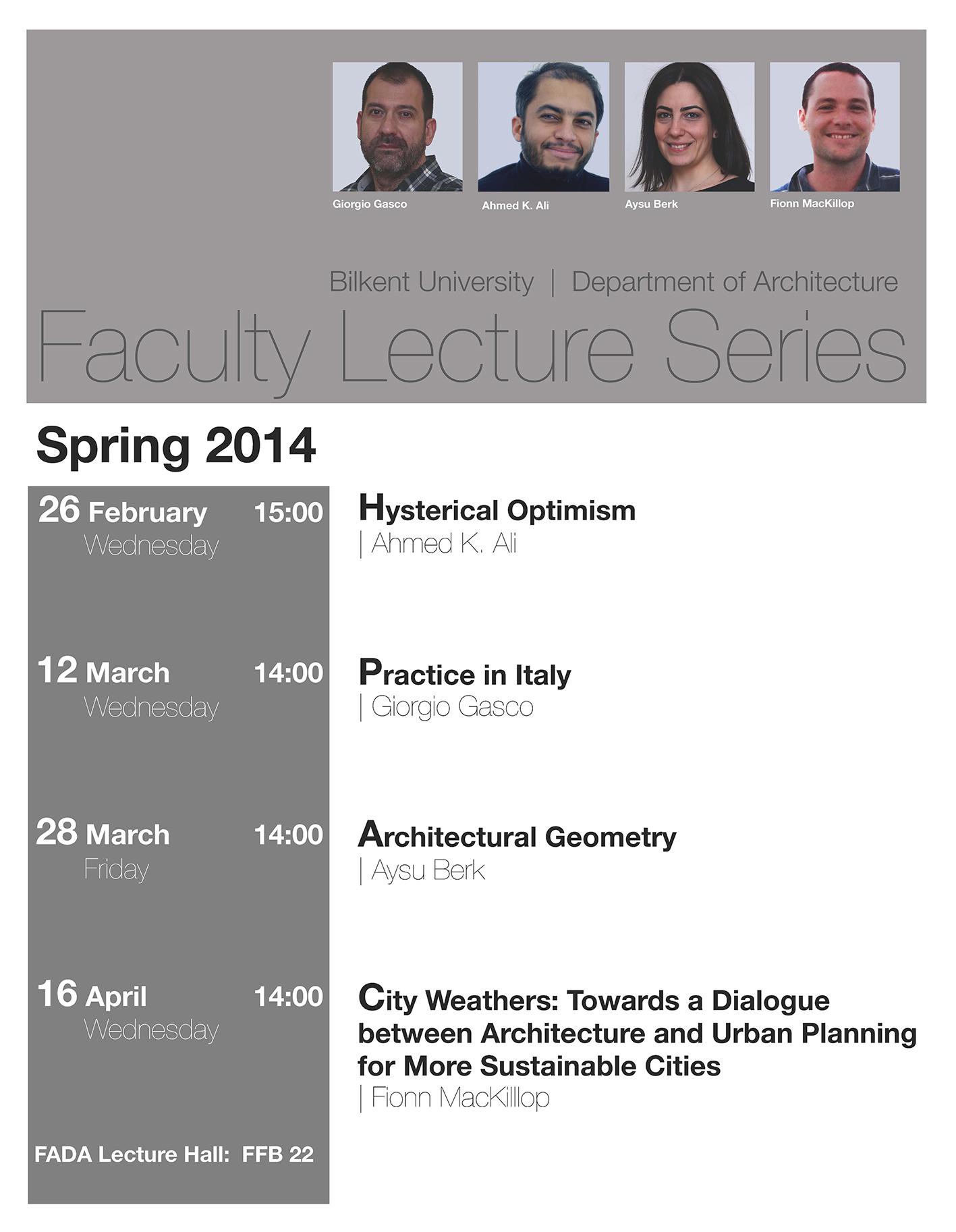 Giorgio Gasco

Ahmed K. Ali

Aysu Berk

Fionn MacKillop

Bilkent University | Department of Architecture

Faculty Lecture Series

Spring 2014

26 February 15:00
Wednesday

Hysterical Optimism
| Ahmed K. Ali

12 March 14:00
Wednesday

Practice in Italy
| Giorgio Gasco

28 March 14:00
Friday

Architectural Geometry
| Aysu Berk

16 April 14:00
Wednesday

City Weathers: Towards a Dialogue between Architecture and Urban Planning for More Sustainable Cities
| Fionn MacKillop

FADA Lecture Hall: FFB 22